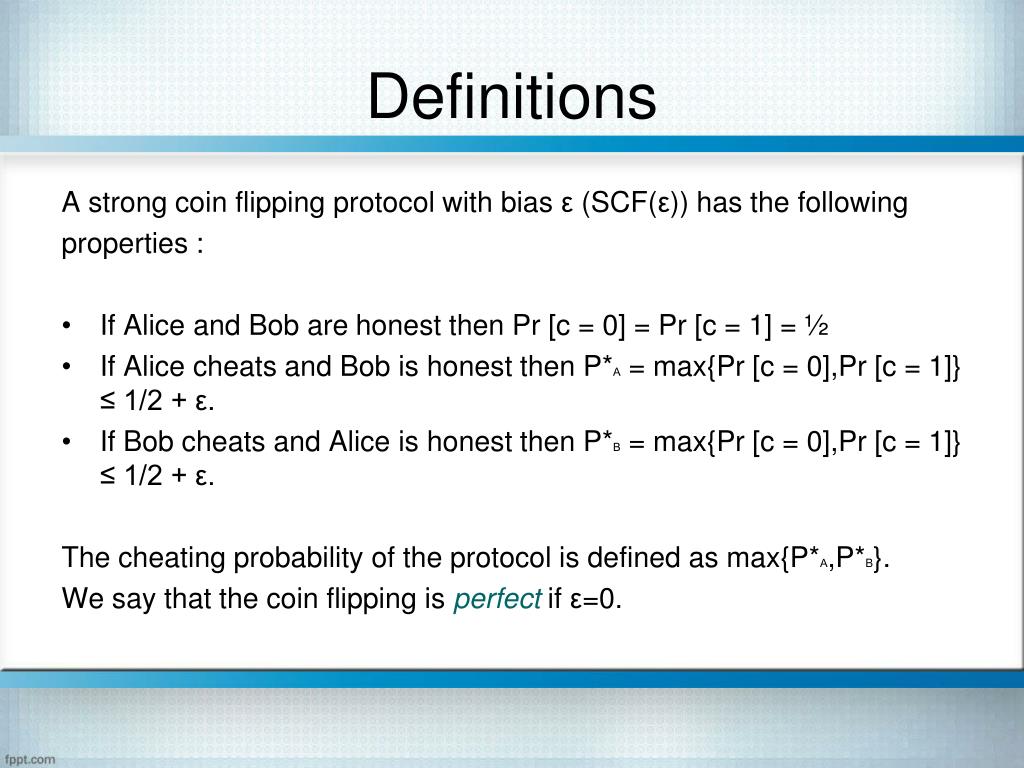 Definitions

A strong coin flipping protocol with bias ε (SCF(ε)) has the following properties :

• If Alice and Bob are honest then Pr [c = 0] = Pr [c = 1] = ½
• If Alice cheats and Bob is honest then $P^*_A$ = max{Pr [c = 0],Pr [c = 1]} ≤ 1/2 + ε.
• If Bob cheats and Alice is honest then $P^*_B$ = max{Pr [c = 0],Pr [c = 1]} ≤ 1/2 + ε.

The cheating probability of the protocol is defined as max{$P^*_A$,$P^*_B$}.
We say that the coin flipping is perfect if ε=0.

fppt.com